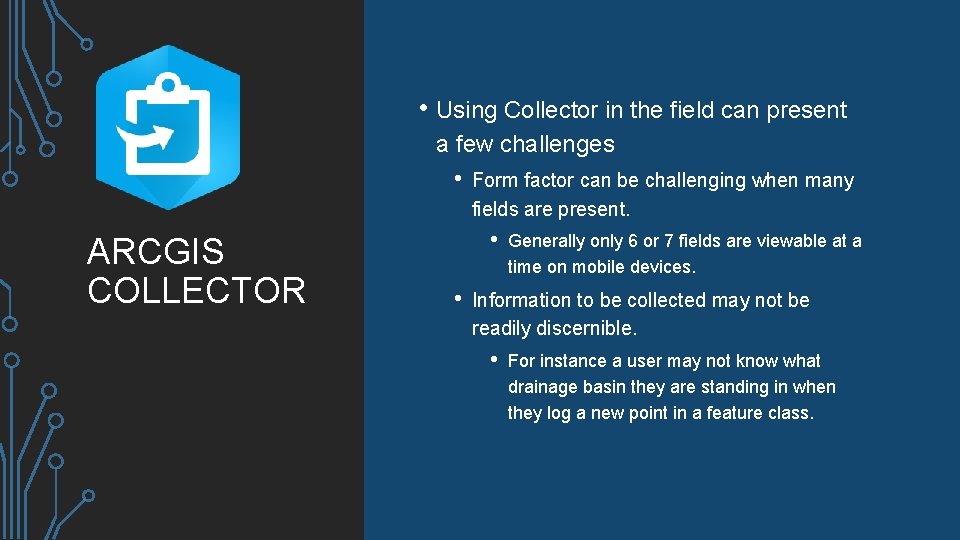 ARCGIS COLLECTOR

• Using Collector in the field can present a few challenges

• Form factor can be challenging when many fields are present.

• Generally only 6 or 7 fields are viewable at a time on mobile devices.

• Information to be collected may not be readily discernible.

• For instance a user may not know what drainage basin they are standing in when they log a new point in a feature class.